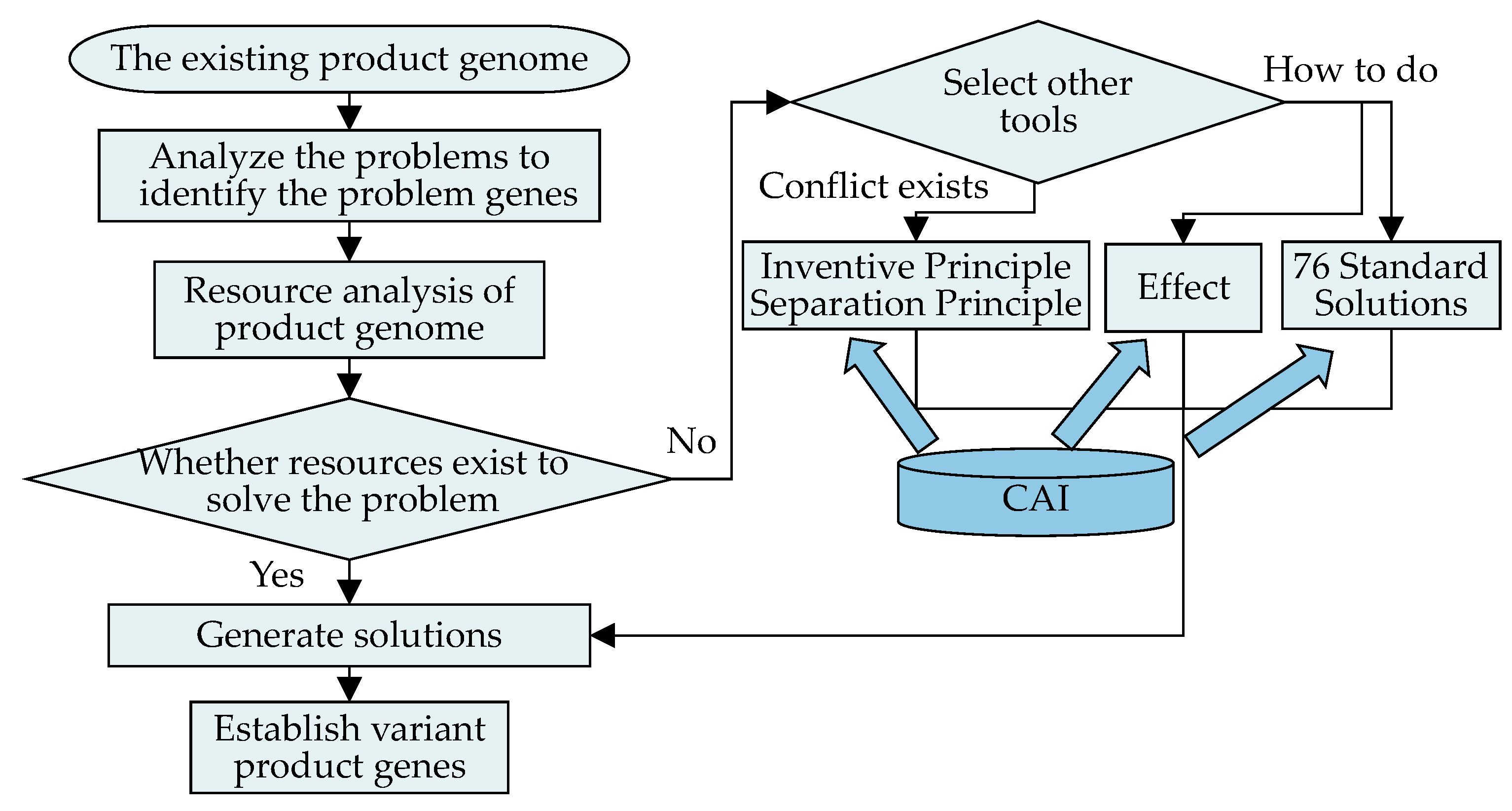 The existing product genome

Analyze the problems to identify the problem genes

Resource analysis of product genome

Whether resources exist to solve the problem

No

Yes

Generate solutions

Establish variant product genes

Select other tools

How to do

Conflict exists

Inventive Principle Separation Principle

Effect

76 Standard Solutions

CAI